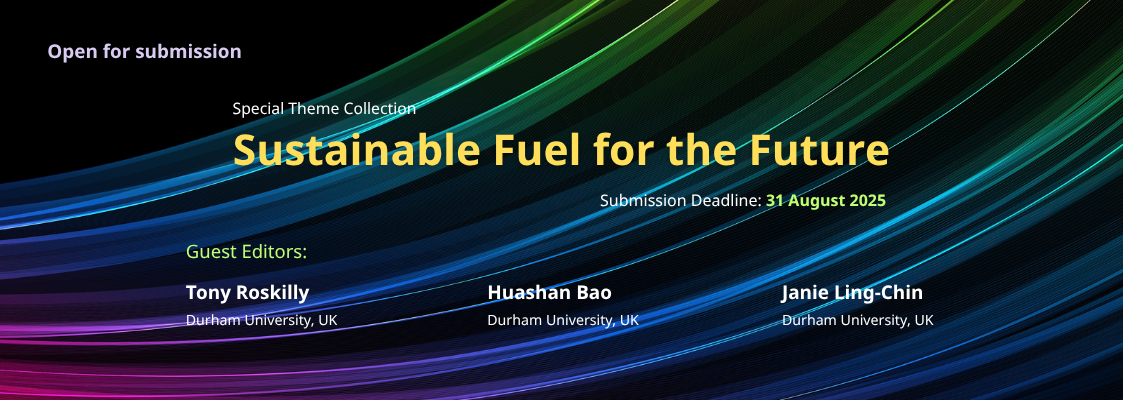 Open for submission

Special Theme Collection

Sustainable Fuel for the Future

Submission Deadline: 31 August 2025

Guest Editors:

Tony Roskilly
Durham University, UK

Huashan Bao
Durham University, UK

Janie Ling-Chin
Durham University, UK